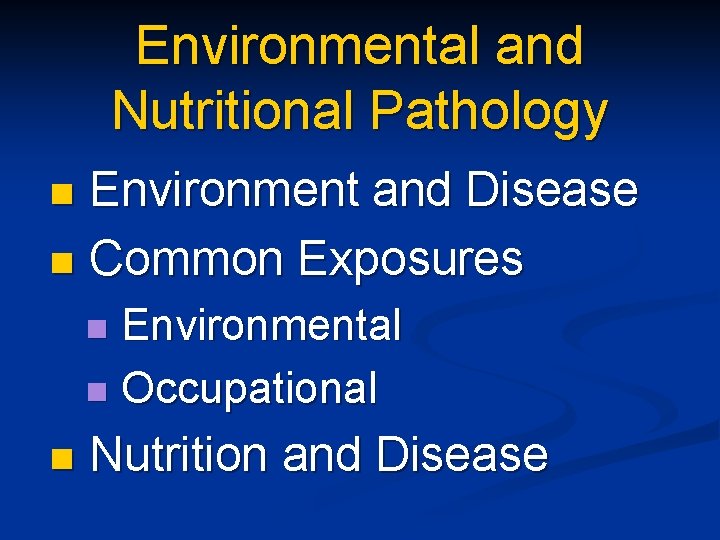 Environmental and Nutritional Pathology

- Environment and Disease
- Common Exposures
  - Environmental
  - Occupational
- Nutrition and Disease